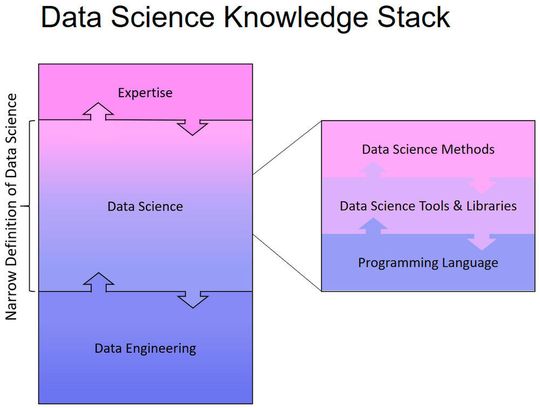 Data Science Knowledge Stack

Narrow Definition of Data Science

Expertise

Data Science

Data Engineering

Data Science Methods

Data Science Tools & Libraries

Programming Language